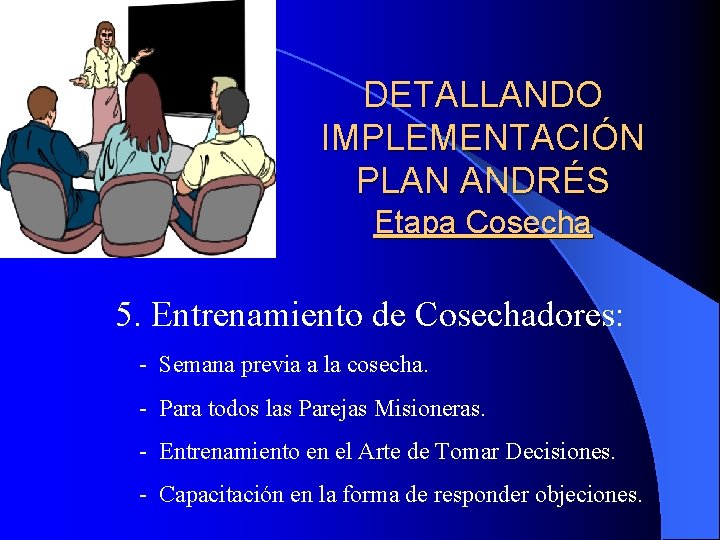 DETALLANDO IMPLEMENTACIÓN PLAN ANDRÉS
Etapa Cosecha

5. Entrenamiento de Cosechadores:

- Semana previa a la cosecha.
- Para todos las Parejas Misioneras.
- Entrenamiento en el Arte de Tomar Decisiones.
- Capacitación en la forma de responder objeciones.